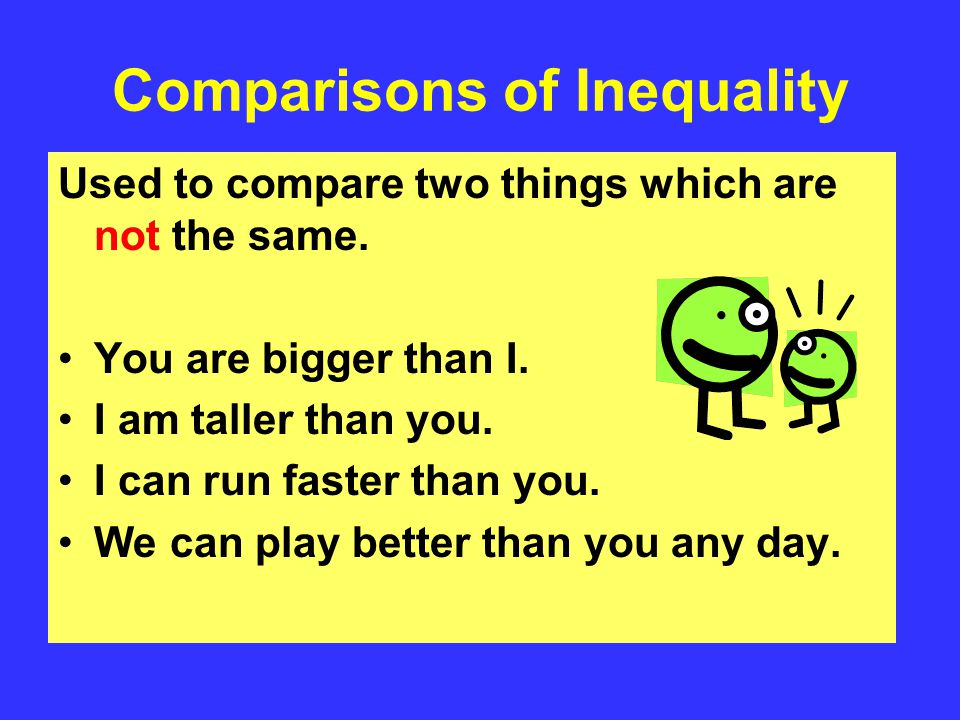 Comparisons of Inequality

Used to compare two things which are not the same.

• You are bigger than I.
• I am taller than you.
• I can run faster than you.
• We can play better than you any day.